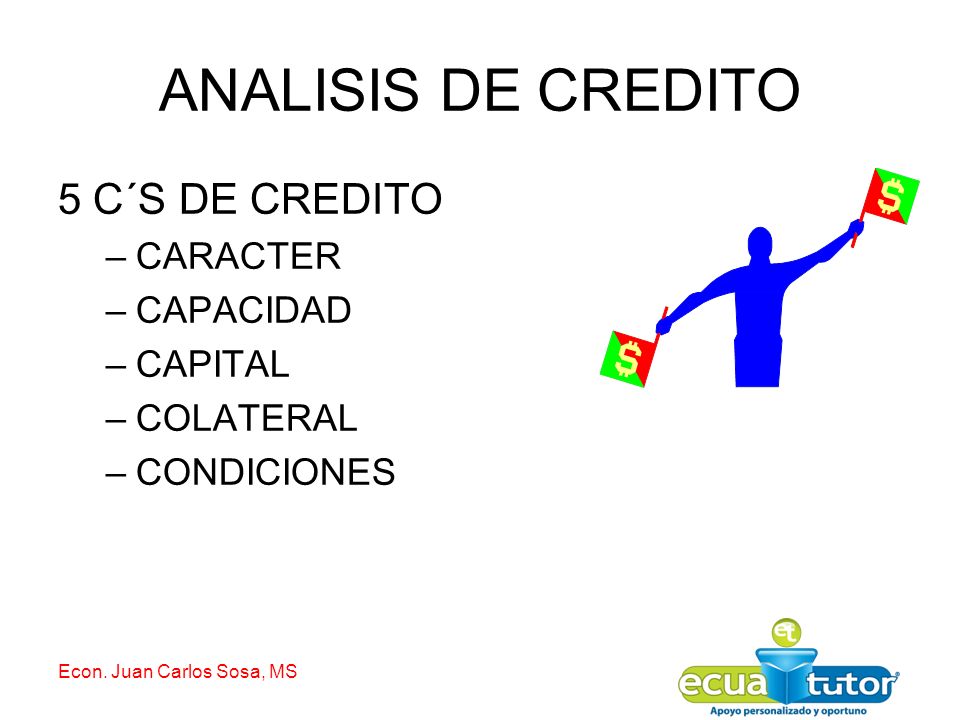 ANALISIS DE CREDITO

5 C´S DE CREDITO

– CARACTER
– CAPACIDAD
– CAPITAL
– COLATERAL
– CONDICIONES

$
$

Econ. Juan Carlos Sosa, MS

et
ecua tutor
Apoyo personalizado y oportuno